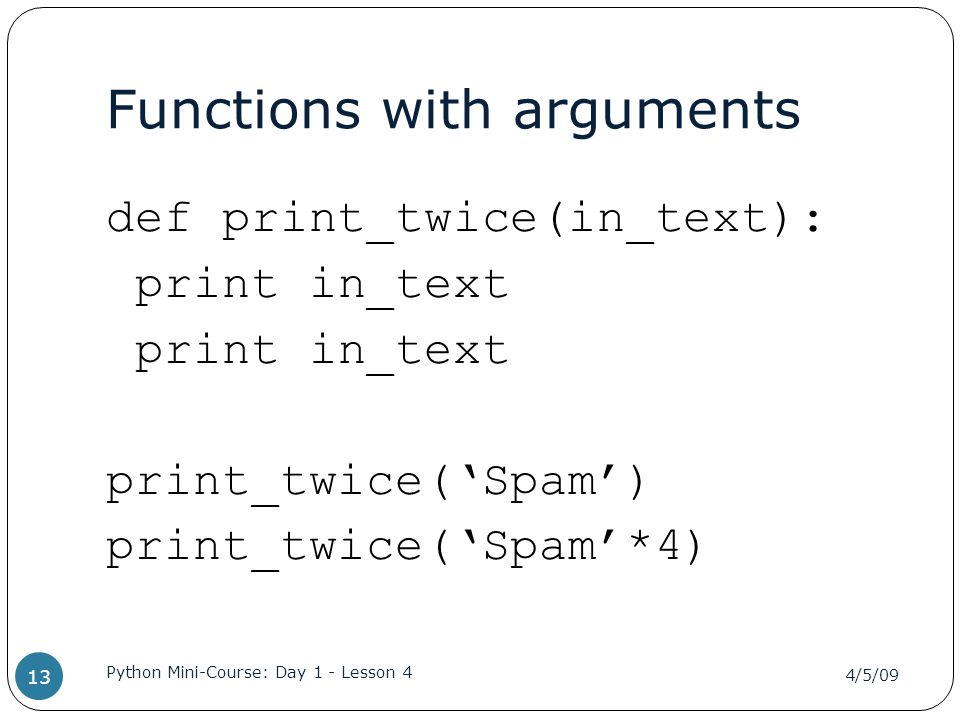 Functions with arguments

def print_twice(in_text):
 print in_text
 print in_text

print_twice(‘Spam’)
print_twice(‘Spam’*4)

13

Python Mini-Course: Day 1 - Lesson 4

4/5/09